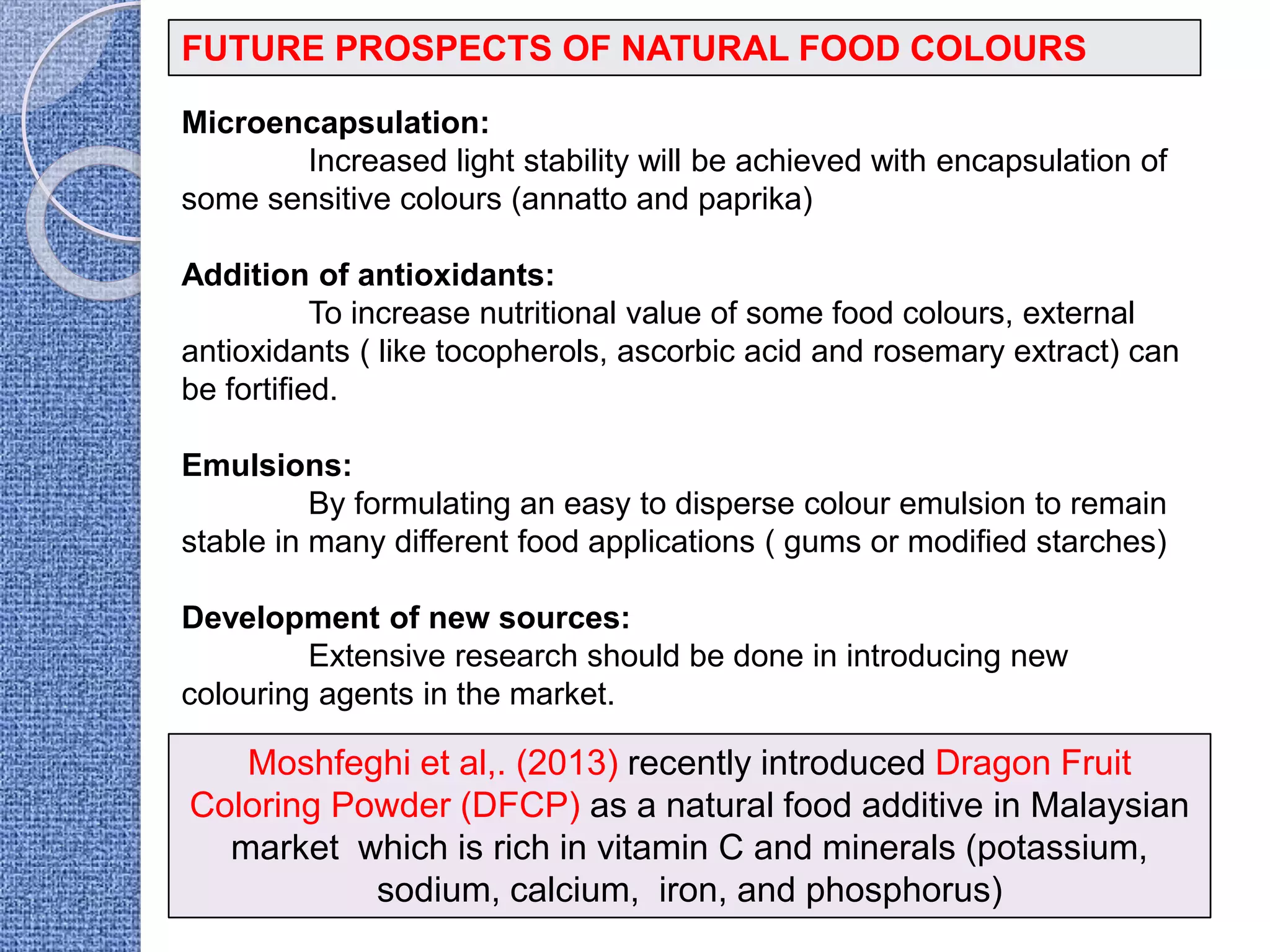 FUTURE PROSPECTS OF NATURAL FOOD COLOURS

Microencapsulation:
Increased light stability will be achieved with encapsulation of some sensitive colours (annatto and paprika)

Addition of antioxidants:
To increase nutritional value of some food colours, external antioxidants ( like tocopherols, ascorbic acid and rosemary extract) can be fortified.

Emulsions:
By formulating an easy to disperse colour emulsion to remain stable in many different food applications ( gums or modified starches)

Development of new sources:
Extensive research should be done in introducing new colouring agents in the market.

Moshfeghi et al,. (2013) recently introduced Dragon Fruit Coloring Powder (DFCP) as a natural food additive in Malaysian market which is rich in vitamin C and minerals (potassium, sodium, calcium, iron, and phosphorus)